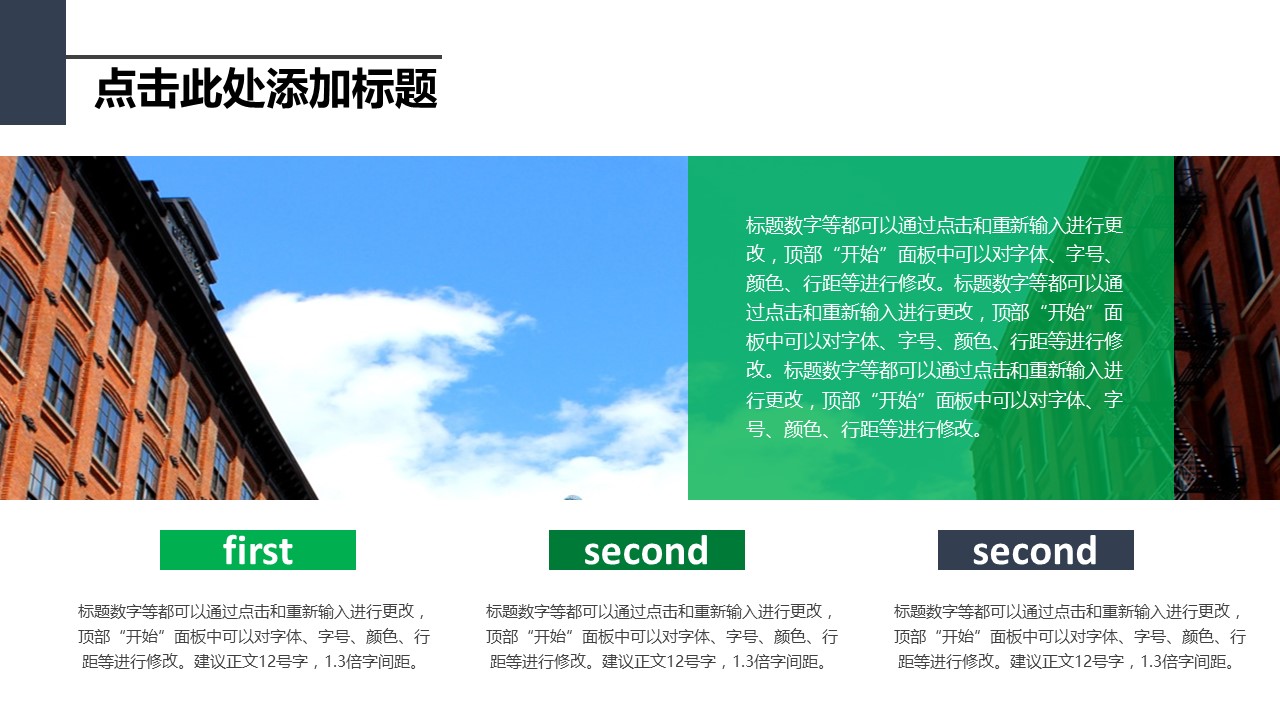 点击此处添加标题

标题数字等都可以通过点击和重新输入进行更改，顶部“开始”面板中可以对字体、字号、颜色、行距等进行修改。标题数字等都可以通过点击和重新输入进行更改，顶部“开始”面板中可以对字体、字号、颜色、行距等进行修改。标题数字等都可以通过点击和重新输入进行更改，顶部“开始”面板中可以对字体、字号、颜色、行距等进行修改。

first

标题数字等都可以通过点击和重新输入进行更改，顶部“开始”面板中可以对字体、字号、颜色、行距等进行修改。建议正文12号字，1.3倍字间距。

second

标题数字等都可以通过点击和重新输入进行更改，顶部“开始”面板中可以对字体、字号、颜色、行距等进行修改。建议正文12号字，1.3倍字间距。

second

标题数字等都可以通过点击和重新输入进行更改，顶部“开始”面板中可以对字体、字号、颜色、行距等进行修改。建议正文12号字，1.3倍字间距。